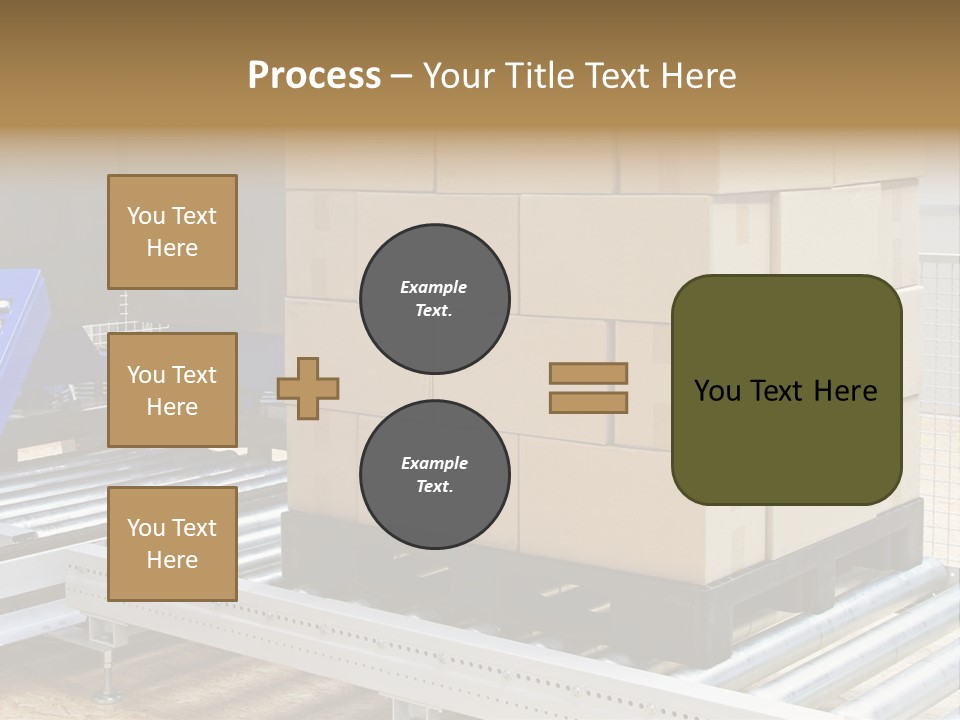 Process – Your Title Text Here

You Text Here

You Text Here

You Text Here

Example Text.

Example Text.

You Text Here